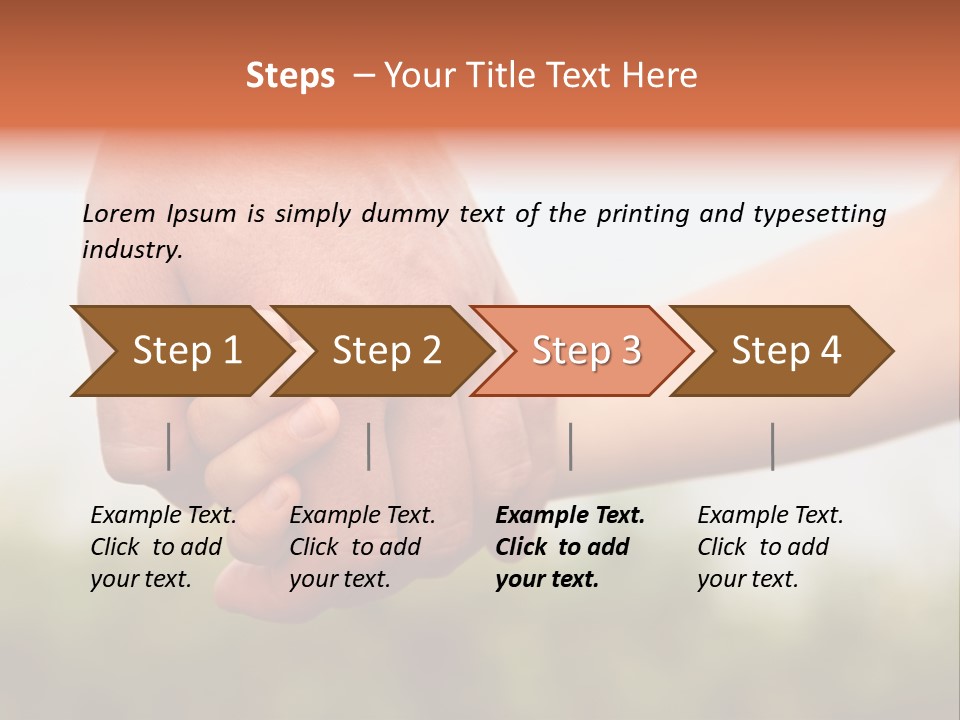 Steps – Your Title Text Here

Lorem Ipsum is simply dummy text of the printing and typesetting industry.

Step 1

Step 2

Step 3

Step 4

Example Text. Click to add your text.

Example Text. Click to add your text.

Example Text. Click to add your text.

Example Text. Click to add your text.